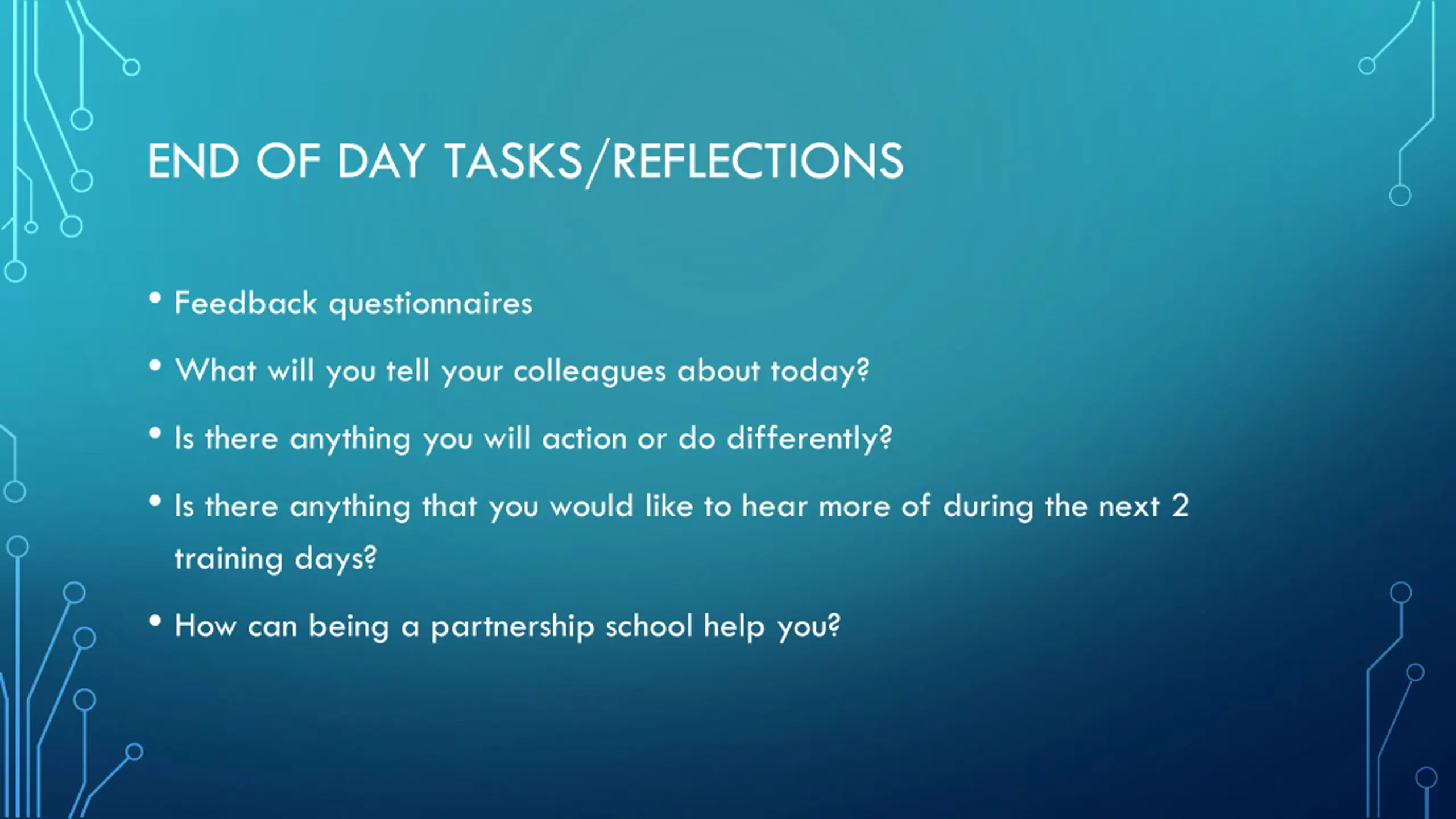 END OF DAY TASKS/REFLECTIONS

• Feedback questionnaires
• What will you tell your colleagues about today?
• Is there anything you will action or do differently?
• Is there anything that you would like to hear more of during the next 2 training days?
• How can being a partnership school help you?